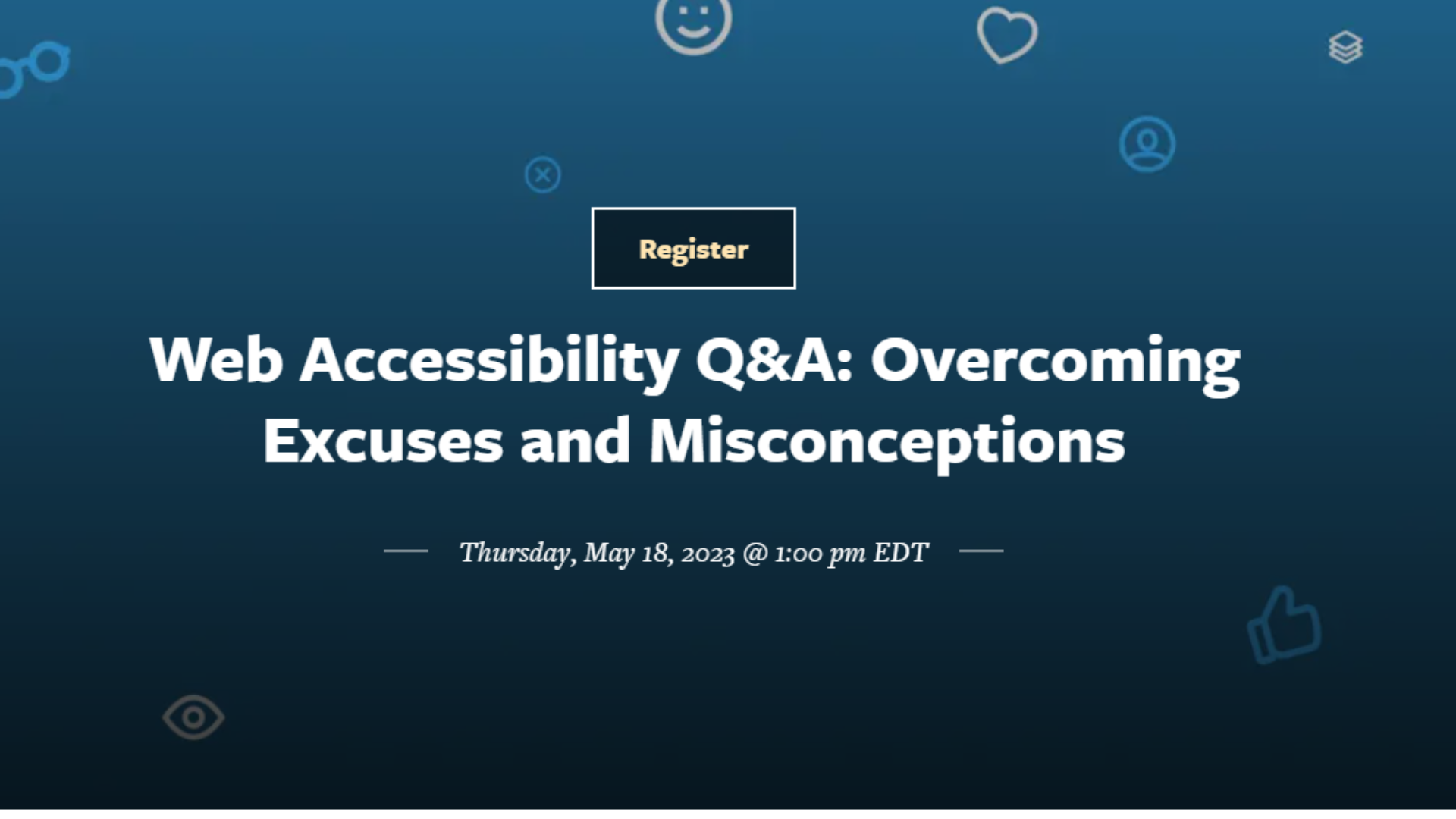 Register

Web Accessibility Q&A: Overcoming Excuses and Misconceptions

Thursday, May 18, 2023 @ 1:00 pm EDT